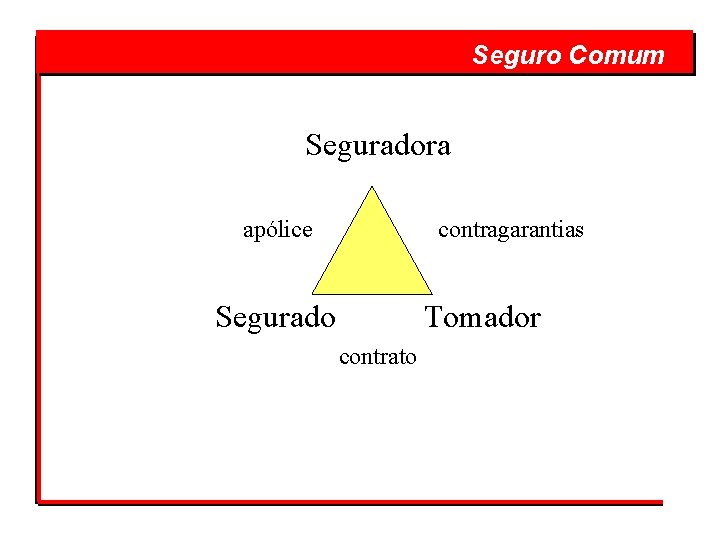 Seguro Comum

Seguradora

apólice

contragarantias

Segurado

Tomador

contrato